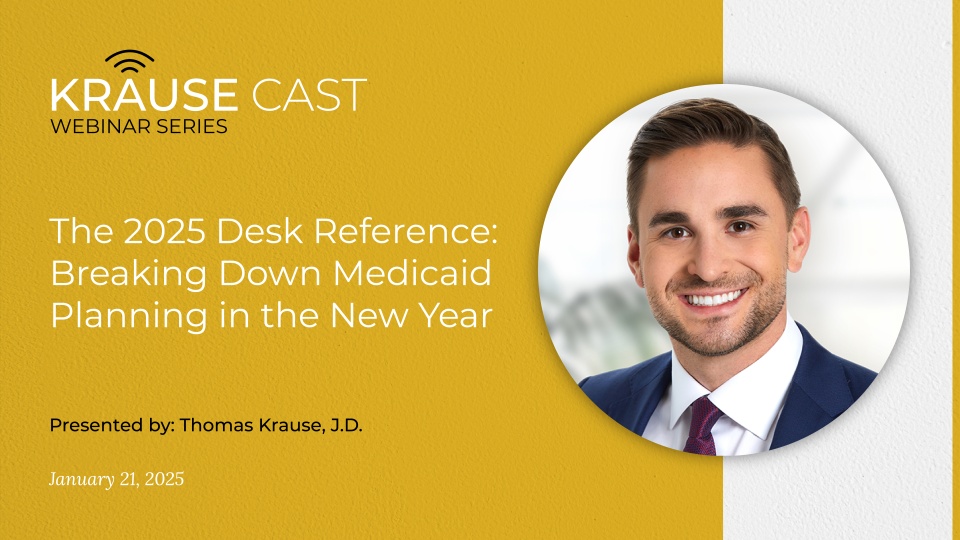 KRAUSE CAST
WEBINAR SERIES

The 2025 Desk Reference: Breaking Down Medicaid Planning in the New Year

Presented by: Thomas Krause, J.D.

January 21, 2025